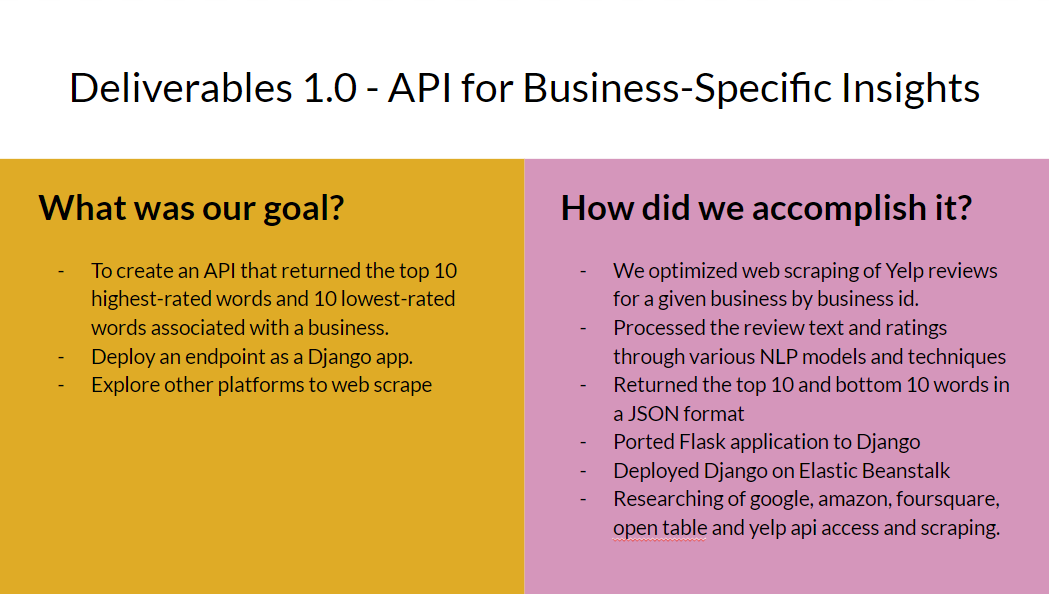 Deliverables 1.0 - API for Business-Specific Insights

What was our goal?

- To create an API that returned the top 10 highest-rated words and 10 lowest-rated words associated with a business.
- Deploy an endpoint as a Django app.
- Explore other platforms to web scrape

How did we accomplish it?

- We optimized web scraping of Yelp reviews for a given business by business id.
- Processed the review text and ratings through various NLP models and techniques
- Returned the top 10 and bottom 10 words in a JSON format
- Ported Flask application to Django
- Deployed Django on Elastic Beanstalk
- Researching of google, amazon, foursquare, open table and yelp api access and scraping.